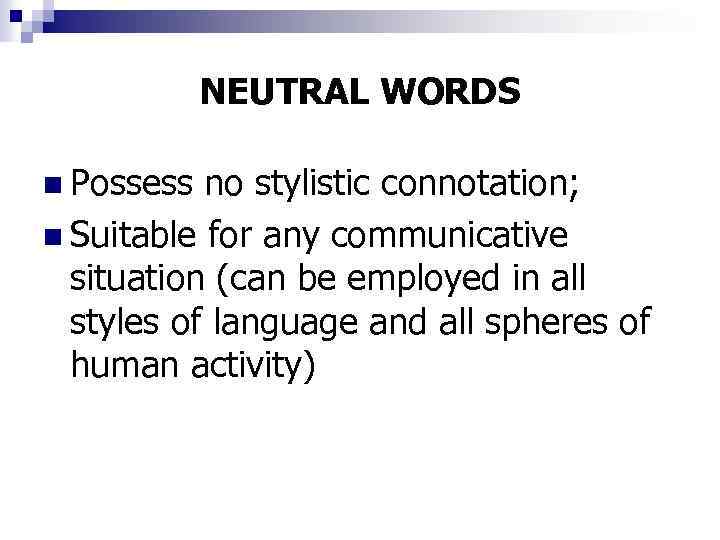 NEUTRAL WORDS

Possess no stylistic connotation;

Suitable for any communicative situation (can be employed in all styles of language and all spheres of human activity)